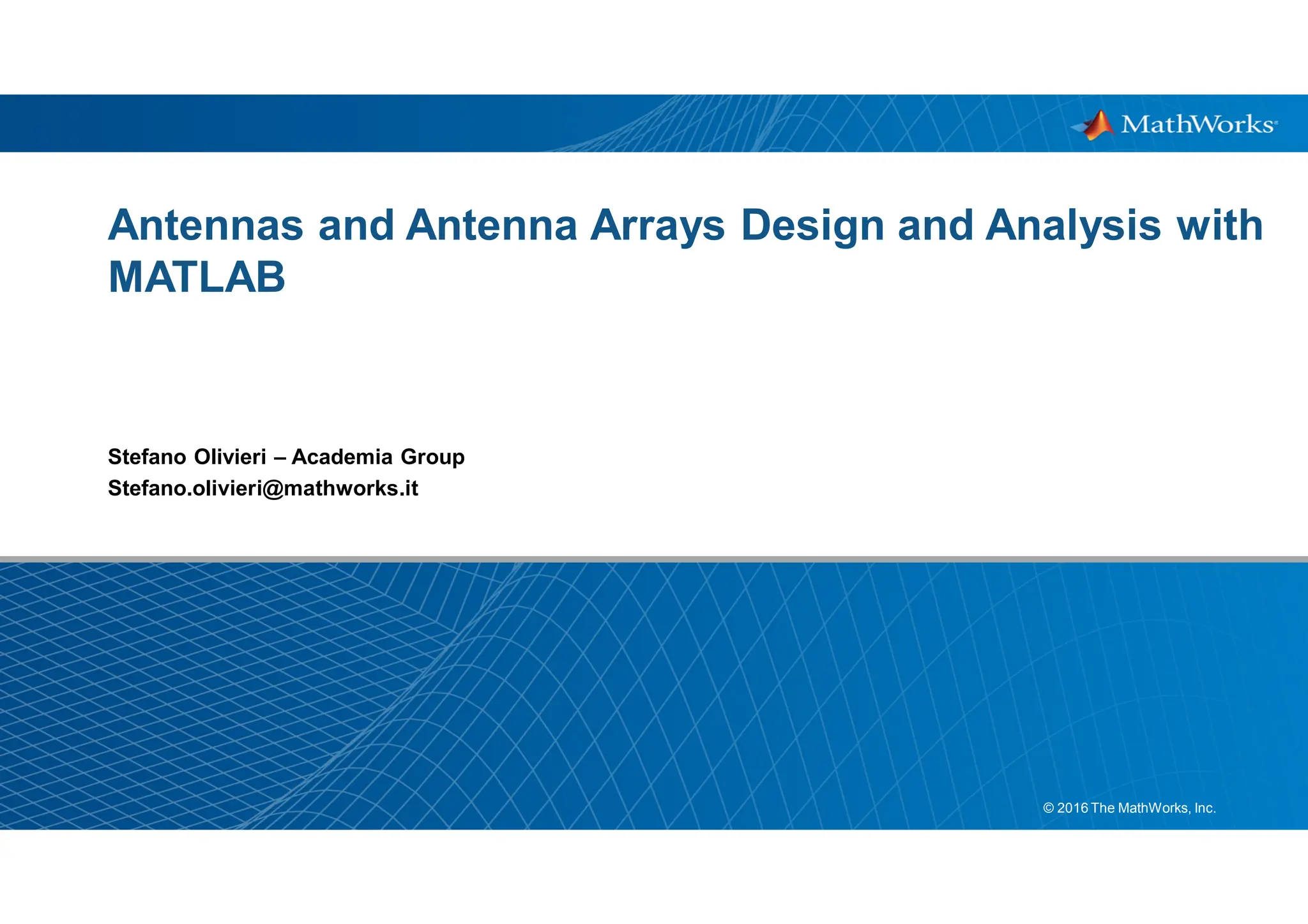 MathWorks

Antennas and Antenna Arrays Design and Analysis with MATLAB

Stefano Olivieri – Academia Group
Stefano.olivieri@mathworks.it

© 2016 The MathWorks, Inc.